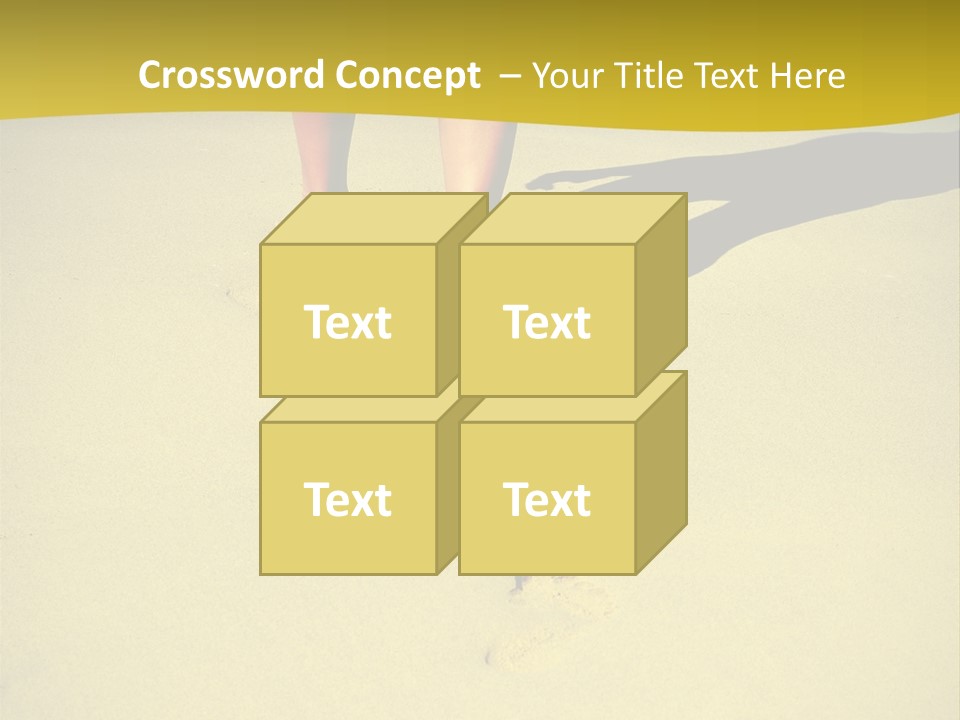 Crossword Concept – Your Title Text Here

Text

Text

Text

Text